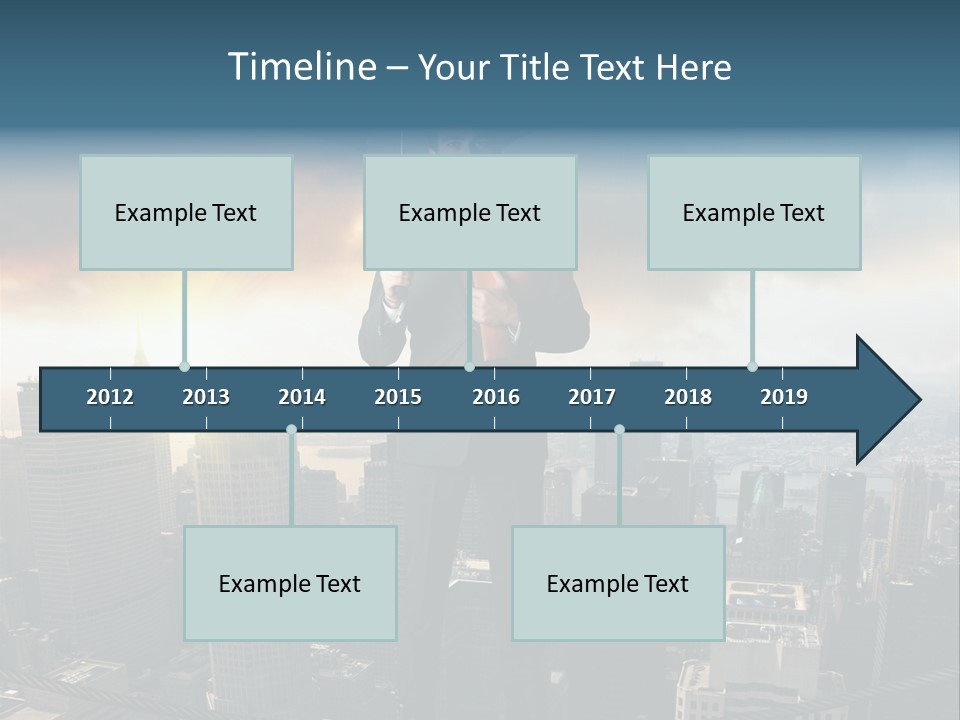 Timeline – Your Title Text Here

Example Text

Example Text

Example Text

2012 2013 2014 2015 2016 2017 2018 2019

Example Text

Example Text